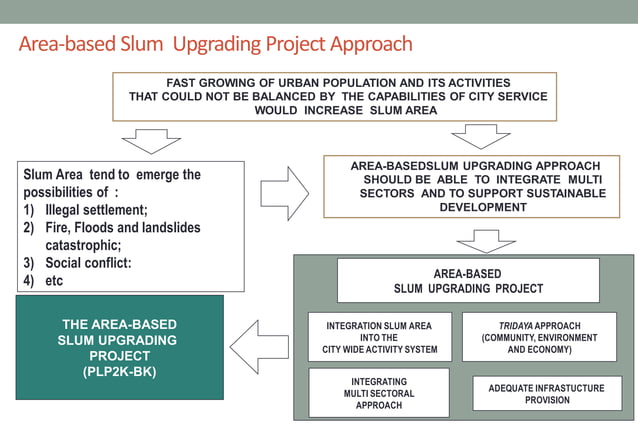 Area-based Slum Upgrading Project Approach

FAST GROWING OF URBAN POPULATION AND ITS ACTIVITIES THAT COULD NOT BE BALANCED BY THE CAPABILITIES OF CITY SERVICE WOULD INCREASE SLUM AREA

Slum Area tend to emerge the possibilities of :
1) Illegal settlement;
2) Fire, Floods and landslides catastrophic;
3) Social conflict:
4) etc

AREA-BASEDSLUM UPGRADING APPROACH SHOULD BE ABLE TO INTEGRATE MULTI SECTORS AND TO SUPPORT SUSTAINABLE DEVELOPMENT

AREA-BASED SLUM UPGRADING PROJECT

INTEGRATION SLUM AREA INTO THE CITY WIDE ACTIVITY SYSTEM

TRIDAYA APPROACH (COMMUNITY, ENVIRONMENT AND ECONOMY)

INTEGRATING MULTI SECTORAL APPROACH

ADEQUATE INFRASTUCTURE PROVISION

THE AREA-BASED SLUM UPGRADING PROJECT (PLP2K-BK)